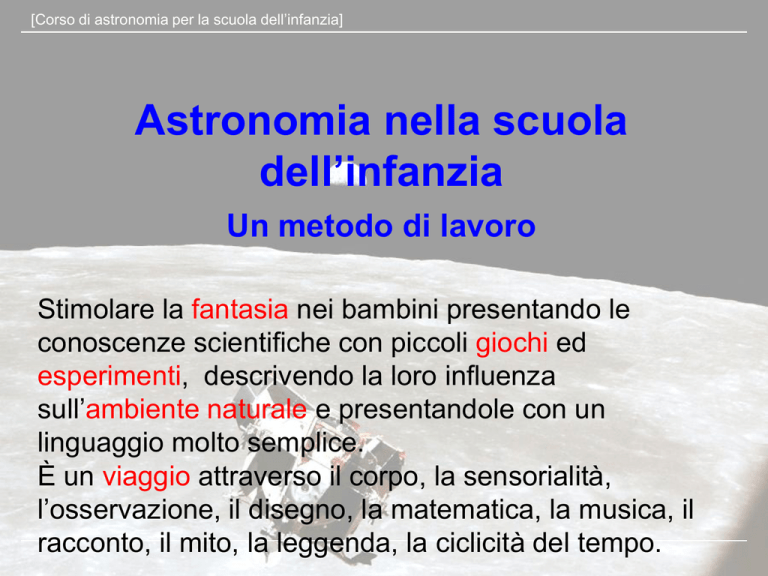 [Corso di astronomia per la scuola dell'infanzia]

Astronomia nella scuola dell'infanzia

Un metodo di lavoro

Stimolare la fantasia nei bambini presentando le conoscenze scientifiche con piccoli giochi ed esperimenti, descrivendo la loro influenza sull'ambiente naturale e presentandole con un linguaggio molto semplice.
È un viaggio attraverso il corpo, la sensorialità, l'osservazione, il disegno, la matematica, la musica, il racconto, il mito, la leggenda, la ciclicità del tempo.